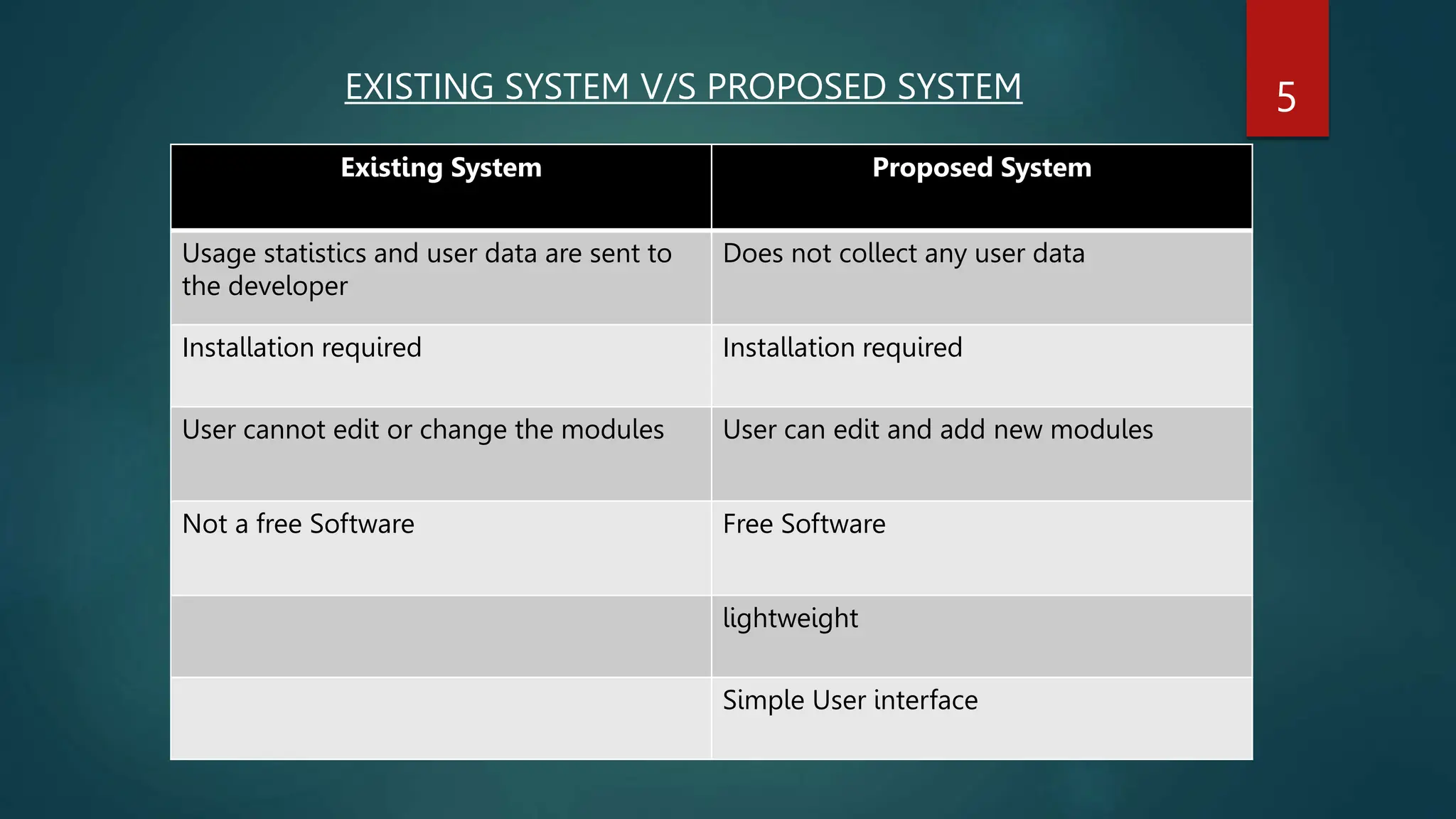 EXISTING SYSTEM V/S PROPOSED SYSTEM

5

| Existing System | Proposed System |
|---|---|
| Usage statistics and user data are sent to the developer | Does not collect any user data |
| Installation required | Installation required |
| User cannot edit or change the modules | User can edit and add new modules |
| Not a free Software | Free Software |
| | lightweight |
| | Simple User interface |